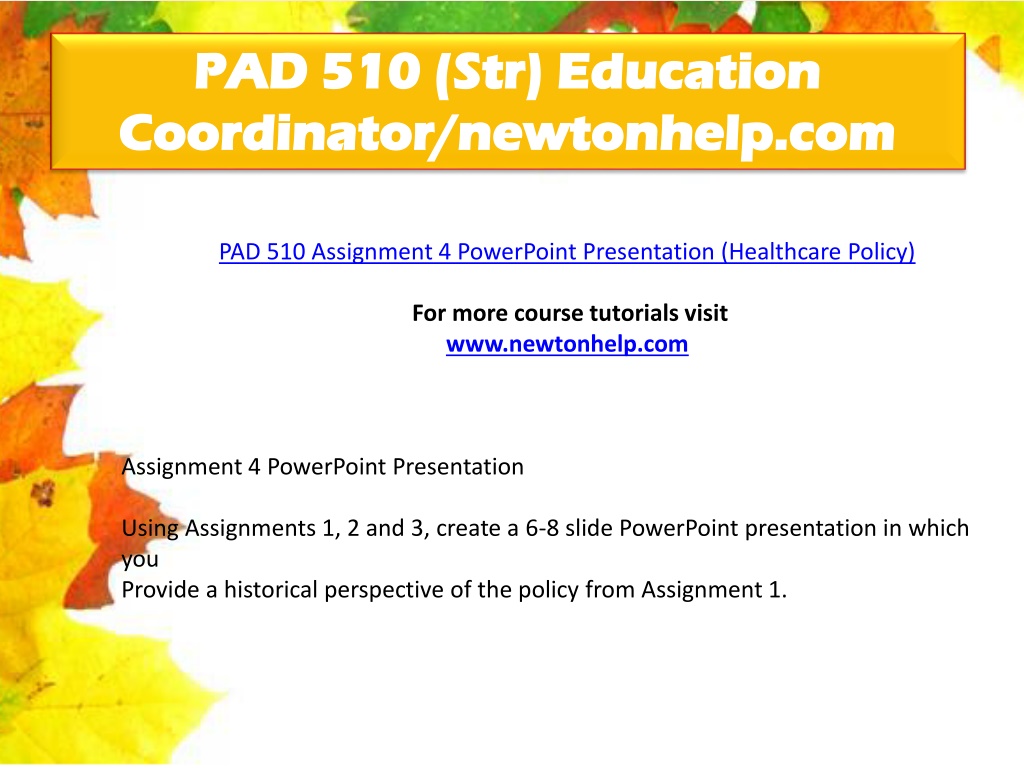 PAD 510 (Str) Education Coordinator/newtonhelp.com

PAD 510 Assignment 4 PowerPoint Presentation (Healthcare Policy)

For more course tutorials visit
www.newtonhelp.com

Assignment 4 PowerPoint Presentation

Using Assignments 1, 2 and 3, create a 6-8 slide PowerPoint presentation in which you
Provide a historical perspective of the policy from Assignment 1.